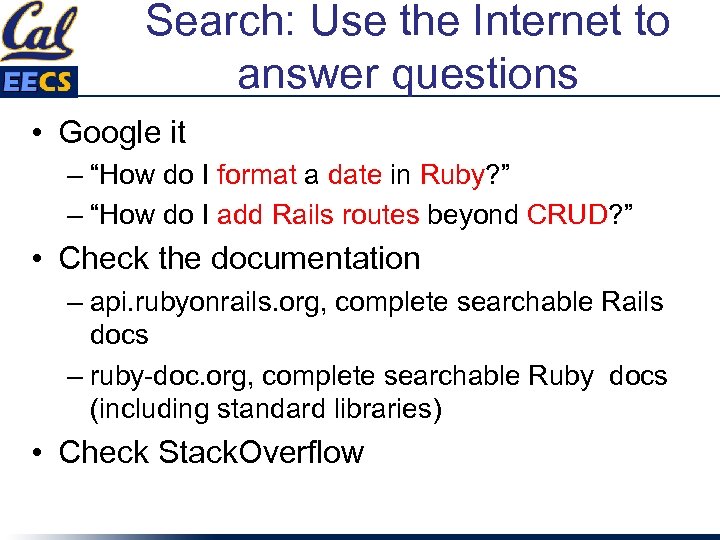 Cal
EECS

Search: Use the Internet to answer questions

• Google it
– “How do I format a date in Ruby?”
– “How do I add Rails routes beyond CRUD?”
• Check the documentation
– api.rubyonrails.org, complete searchable Rails docs
– ruby-doc.org, complete searchable Ruby docs (including standard libraries)
• Check StackOverflow